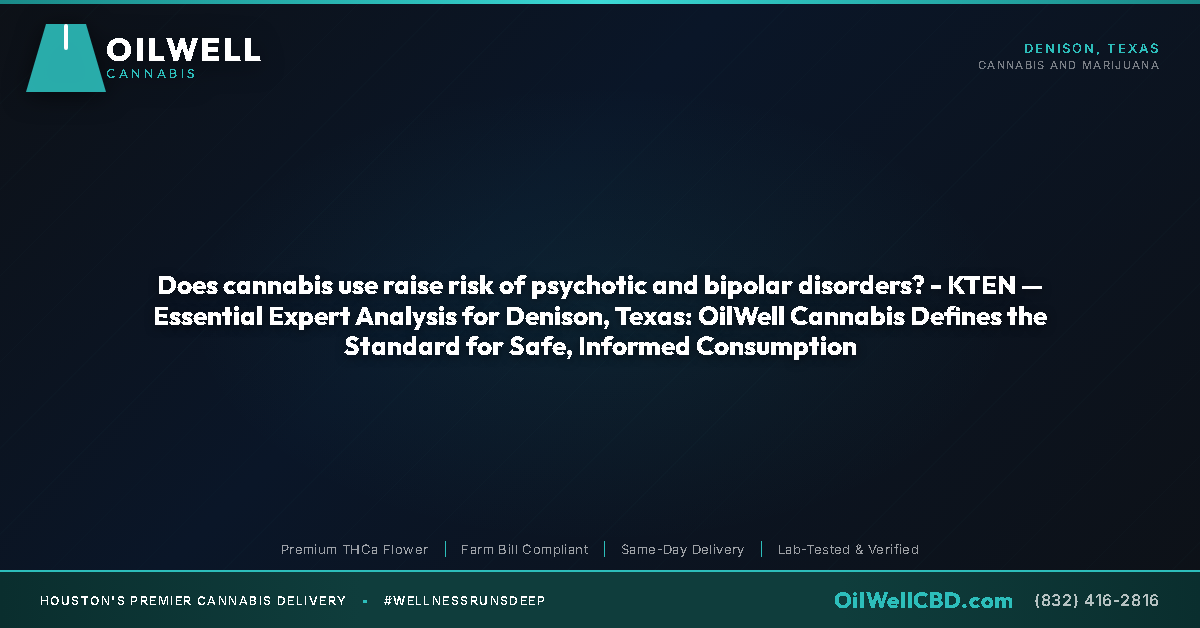 OILWELL
CANNABIS

DENISON, TEXAS
CANNABIS AND MARIJUANA

Does cannabis use raise risk of psychotic and bipolar disorders? - KTEN — Essential Expert Analysis for Denison, Texas: OilWell Cannabis Defines the Standard for Safe, Informed Consumption

Premium THCa Flower | Farm Bill Compliant | Same-Day Delivery | Lab-Tested & Verified

HOUSTON'S PREMIER CANNABIS DELIVERY • #WELLNESSRUNSDEEP

OilWellCBD.com (832) 416-2816